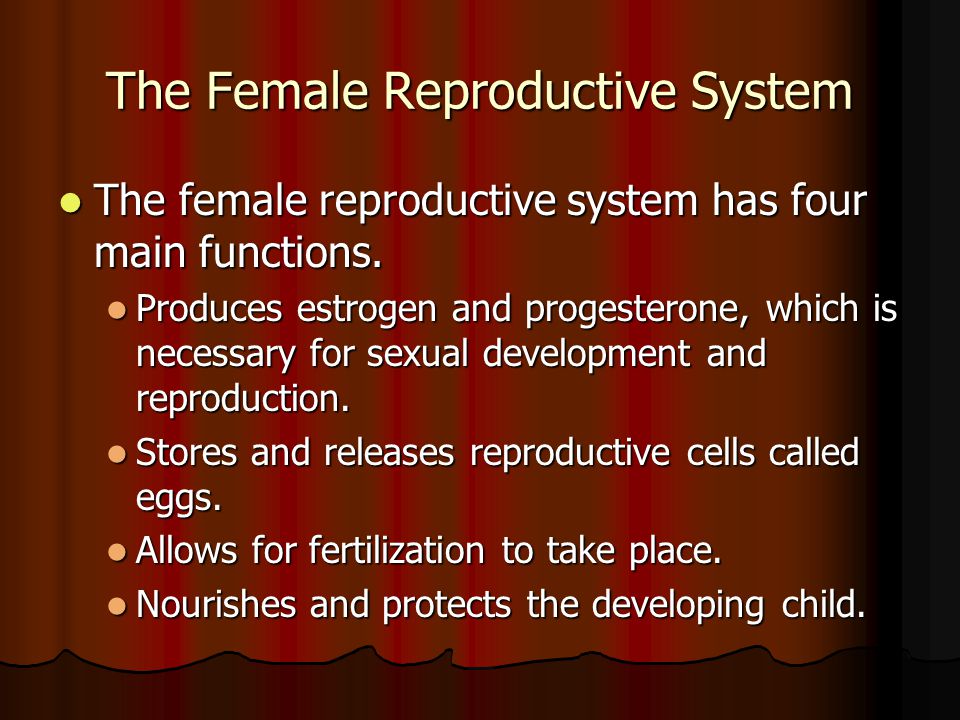 The Female Reproductive System

- The female reproductive system has four main functions.
  - Produces estrogen and progesterone, which is necessary for sexual development and reproduction.
  - Stores and releases reproductive cells called eggs.
  - Allows for fertilization to take place.
  - Nourishes and protects the developing child.